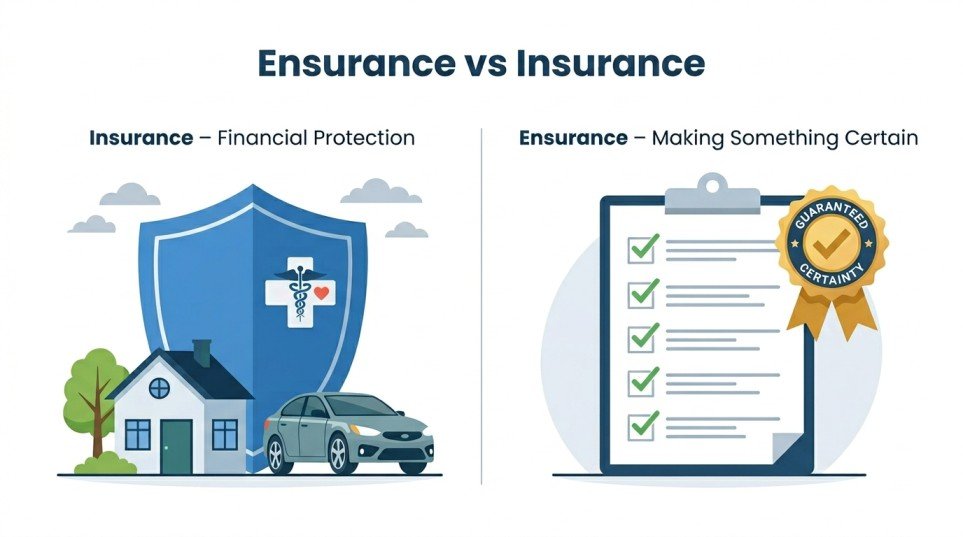 Ensurance vs Insurance

Insurance – Financial Protection

Ensurance – Making Something Certain

GUARANTEED CERTAINTY